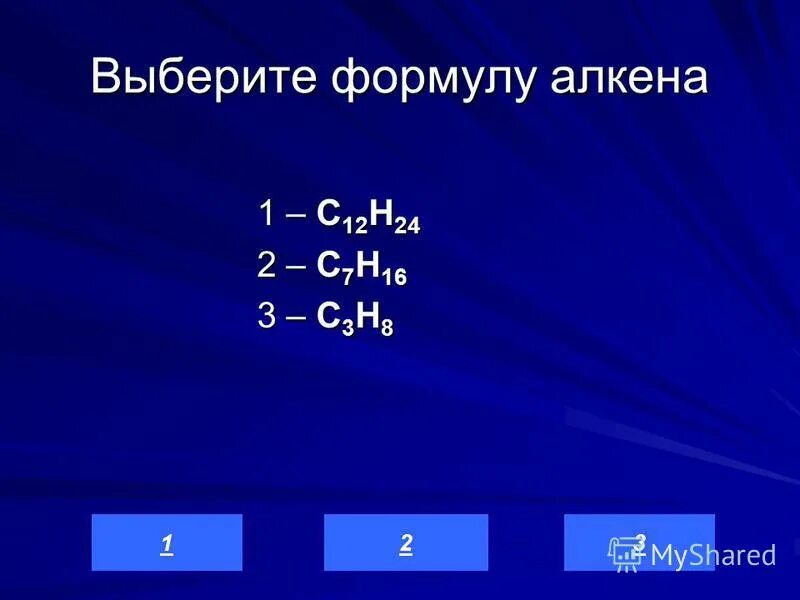 Выберите формулу алкена

1 – $C_{12}H_{24}$
2 – $C_7H_{16}$
3 – $C_3H_8$

1

2

3

MyShared